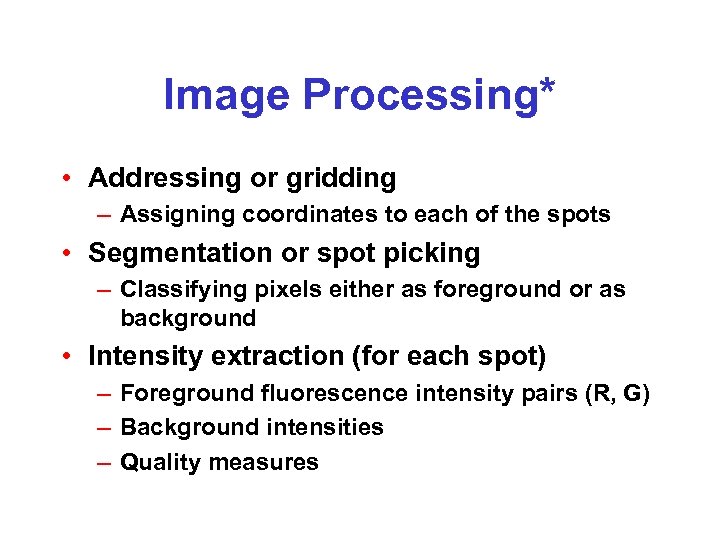 Image Processing*

• Addressing or gridding
– Assigning coordinates to each of the spots
• Segmentation or spot picking
– Classifying pixels either as foreground or as background
• Intensity extraction (for each spot)
– Foreground fluorescence intensity pairs (R, G)
– Background intensities
– Quality measures